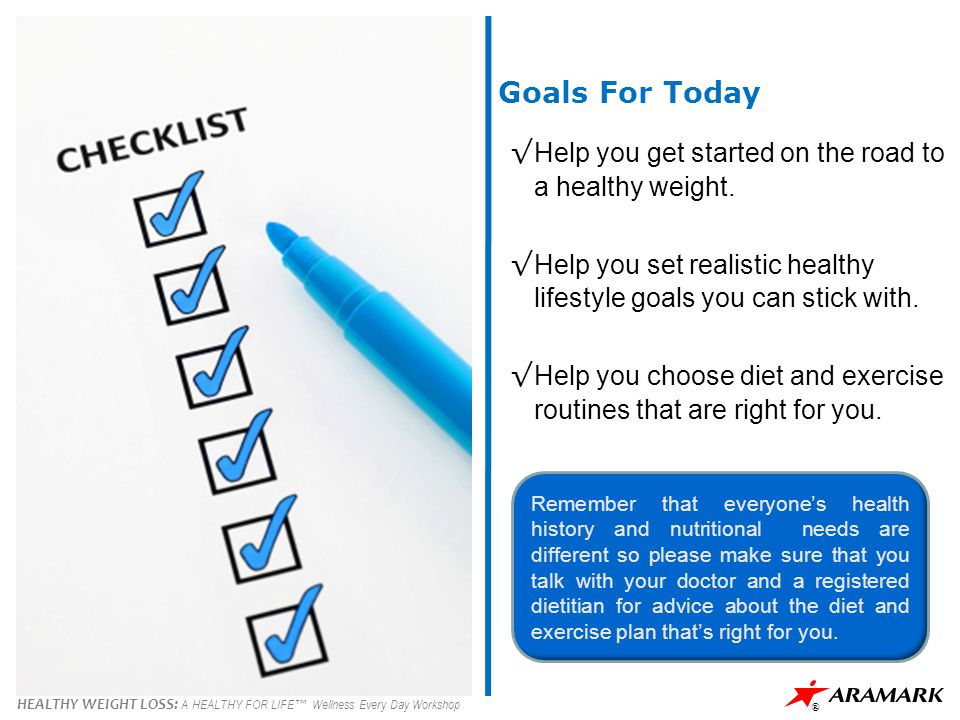 CHECKLIST

Goals For Today

√Help you get started on the road to a healthy weight.

√Help you set realistic healthy lifestyle goals you can stick with.

√Help you choose diet and exercise routines that are right for you.

Remember that everyone's health history and nutritional needs are different so please make sure that you talk with your doctor and a registered dietitian for advice about the diet and exercise plan that's right for you.

HEALTHY WEIGHT LOSS: A HEALTHY FOR LIFE™ Wellness Every Day Workshop

ARAMARK ®